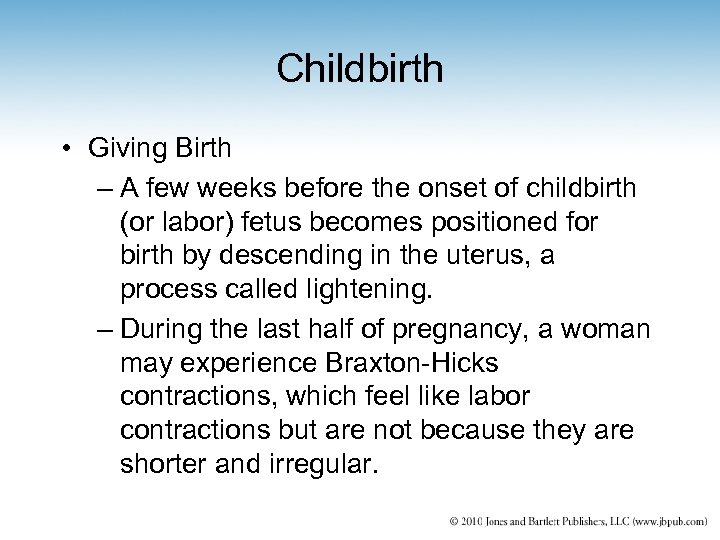 Childbirth

• Giving Birth

– A few weeks before the onset of childbirth (or labor) fetus becomes positioned for birth by descending in the uterus, a process called lightening.

– During the last half of pregnancy, a woman may experience Braxton-Hicks contractions, which feel like labor contractions but are not because they are shorter and irregular.

© 2010 Jones and Bartlett Publishers, LLC (www.jbpub.com)